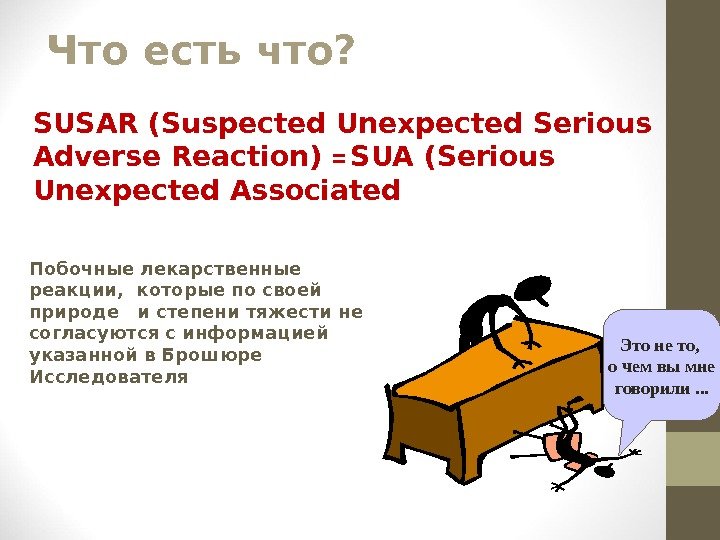 Что есть что?

SUSAR (Suspected Unexpected Serious Adverse Reaction) =SUA (Serious Unexpected Associated

Побочные лекарственные реакции, которые по своей природе и степени тяжести не согласуются с информацией указанной в Брошюре Исследователя

Это не то, о чем вы мне говорили ...